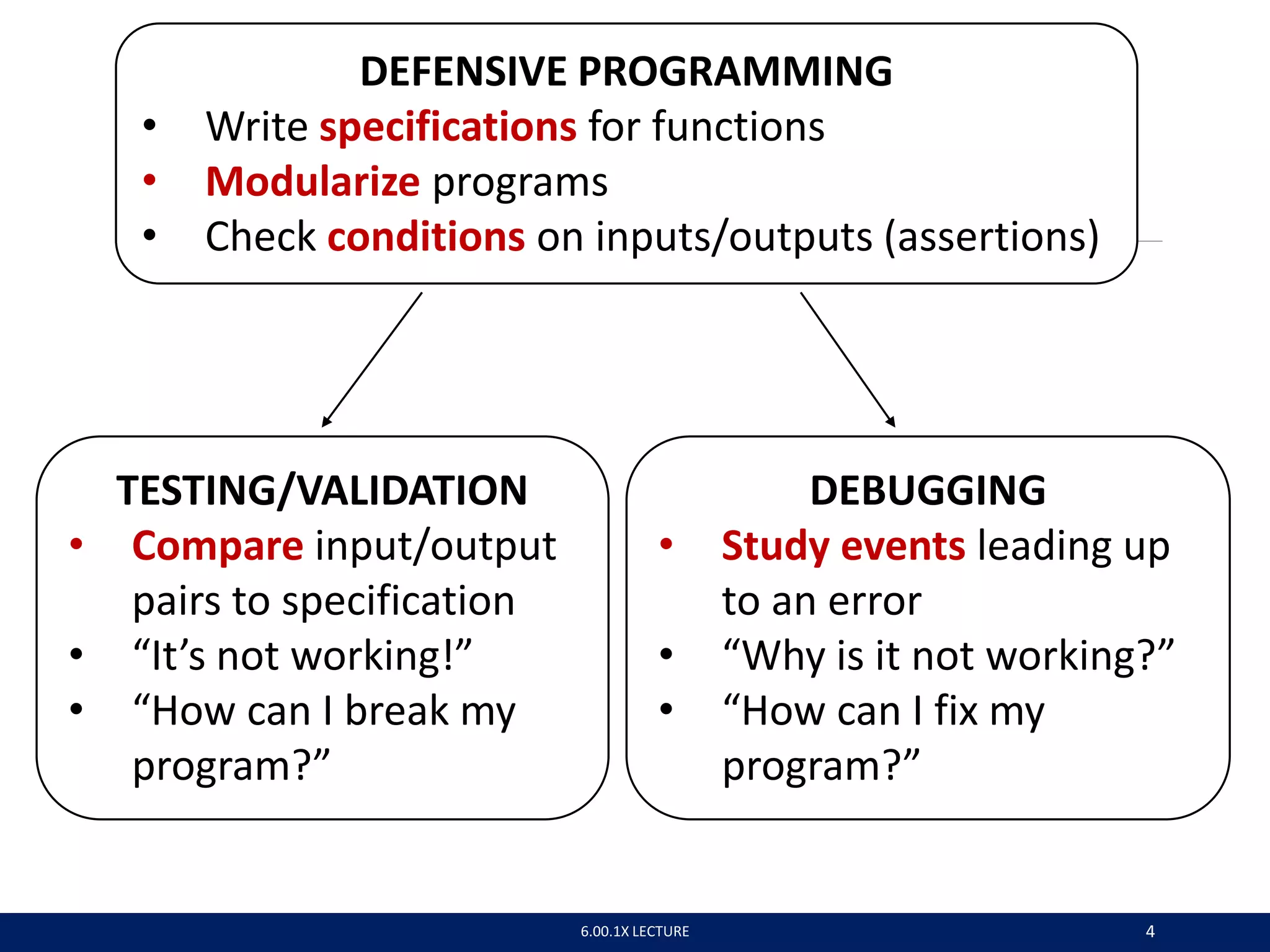 DEFENSIVE PROGRAMMING
• Write specifications for functions
• Modularize programs
• Check conditions on inputs/outputs (assertions)

TESTING/VALIDATION
• Compare input/output pairs to specification
• “It’s not working!”
• “How can I break my program?”

DEBUGGING
• Study events leading up to an error
• “Why is it not working?”
• “How can I fix my program?”

6.00.1X LECTURE
4